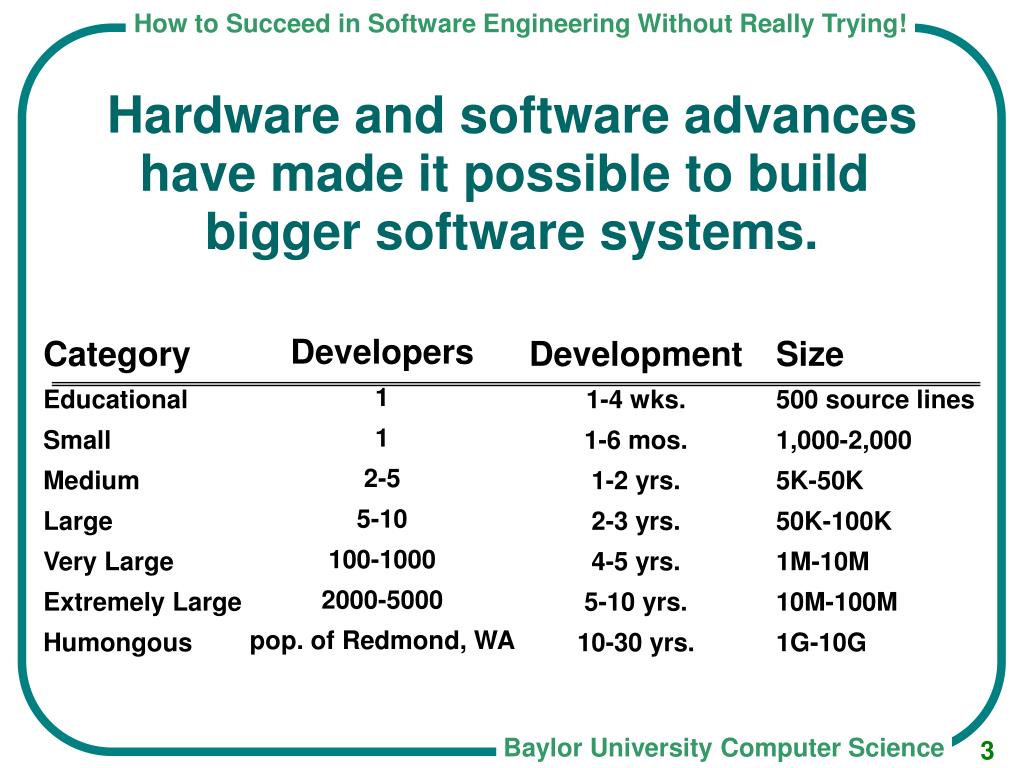 How to Succeed in Software Engineering Without Really Trying!

Hardware and software advances have made it possible to build bigger software systems.

| Category | Developers | Development | Size |
|---|---|---|---|
| Educational | 1 | 1-4 wks. | 500 source lines |
| Small | 1 | 1-6 mos. | 1,000-2,000 |
| Medium | 2-5 | 1-2 yrs. | 5K-50K |
| Large | 5-10 | 2-3 yrs. | 50K-100K |
| Very Large | 100-1000 | 4-5 yrs. | 1M-10M |
| Extremely Large | 2000-5000 | 5-10 yrs. | 10M-100M |
| Humongous | pop. of Redmond, WA | 10-30 yrs. | 1G-10G |

Baylor University Computer Science

3